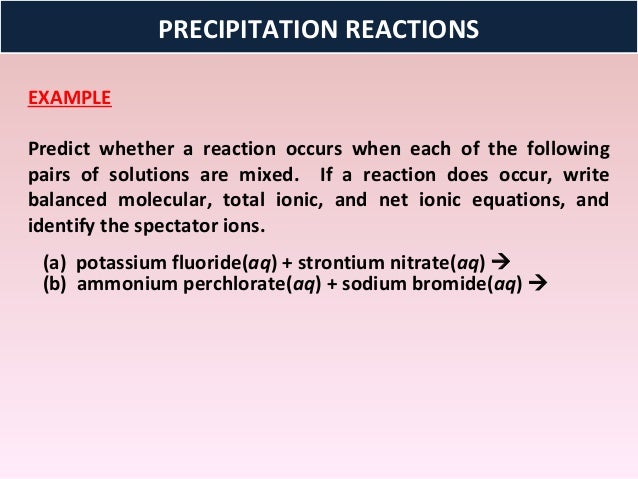 PRECIPITATION REACTIONS

EXAMPLE

Predict whether a reaction occurs when each of the following pairs of solutions are mixed. If a reaction does occur, write balanced molecular, total ionic, and net ionic equations, and identify the spectator ions.

(a) potassium fluoride(aq) + strontium nitrate(aq) →
(b) ammonium perchlorate(aq) + sodium bromide(aq) →